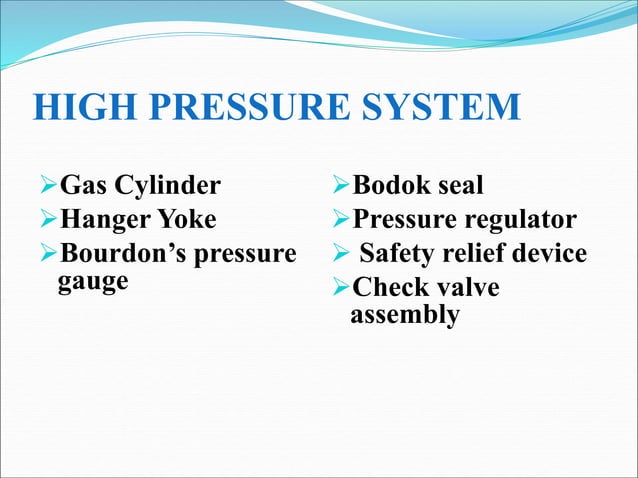 HIGH PRESSURE SYSTEM

➢Gas Cylinder
➢Hanger Yoke
➢Bourdon’s pressure gauge

➢Bodok seal
➢Pressure regulator
➢ Safety relief device
➢Check valve assembly